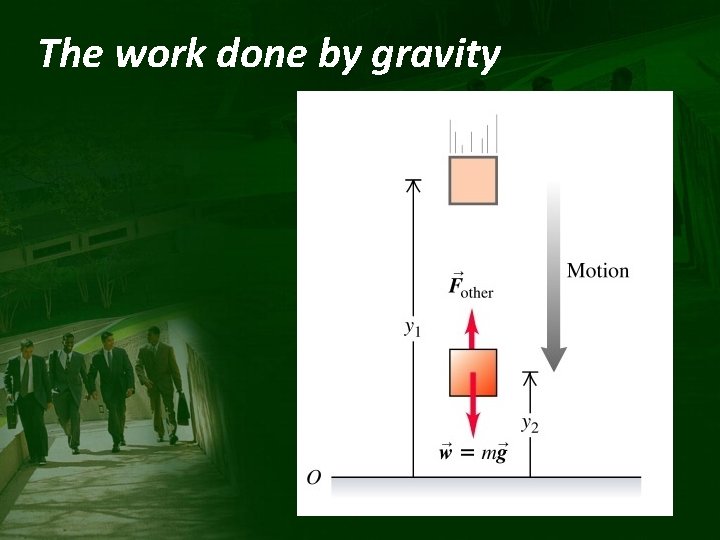 The work done by gravity

Motion

$\vec{F}_{\text{other}}$

$y_1$

$y_2$

$\vec{w} = m\vec{g}$

$O$